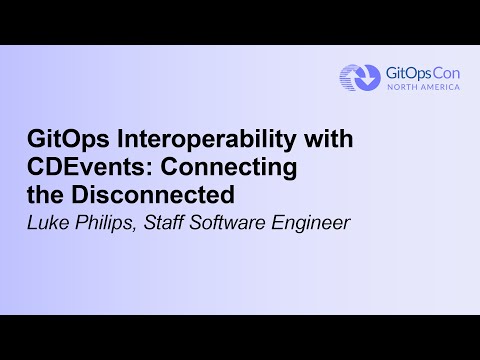 GitOpsCon
NORTH AMERICA

GitOps Interoperability with CDEvents: Connecting the Disconnected

Luke Philips, Staff Software Engineer